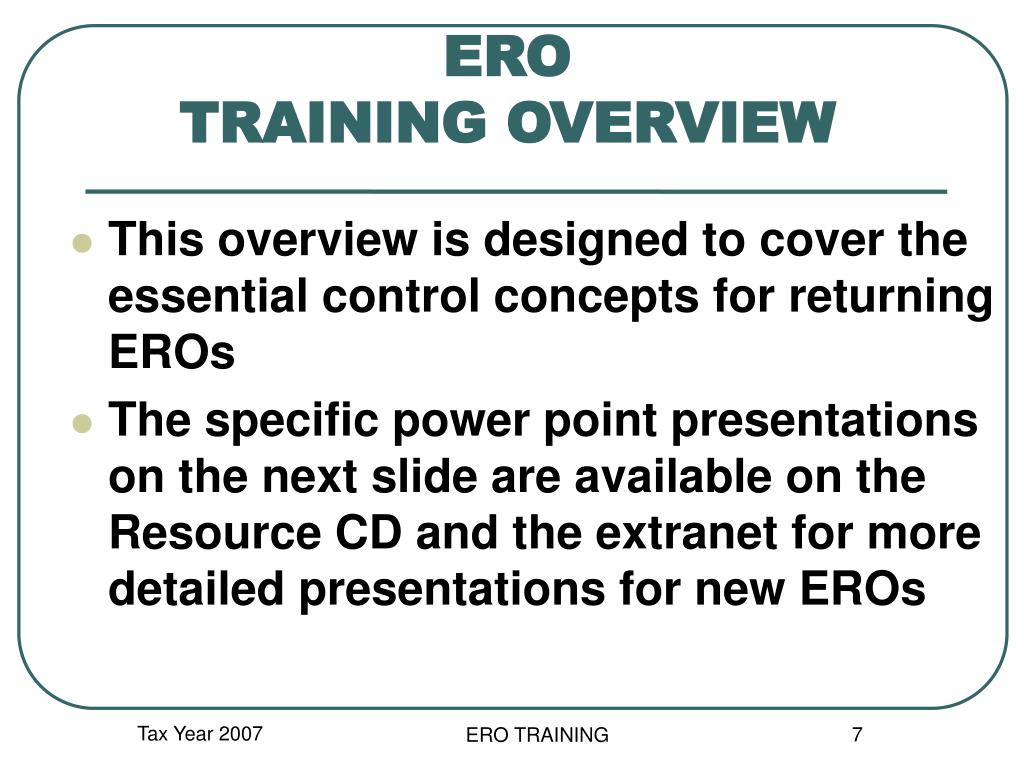 ERO
TRAINING OVERVIEW

This overview is designed to cover the essential control concepts for returning EROs

The specific power point presentations on the next slide are available on the Resource CD and the extranet for more detailed presentations for new EROs

Tax Year 2007

ERO TRAINING

7